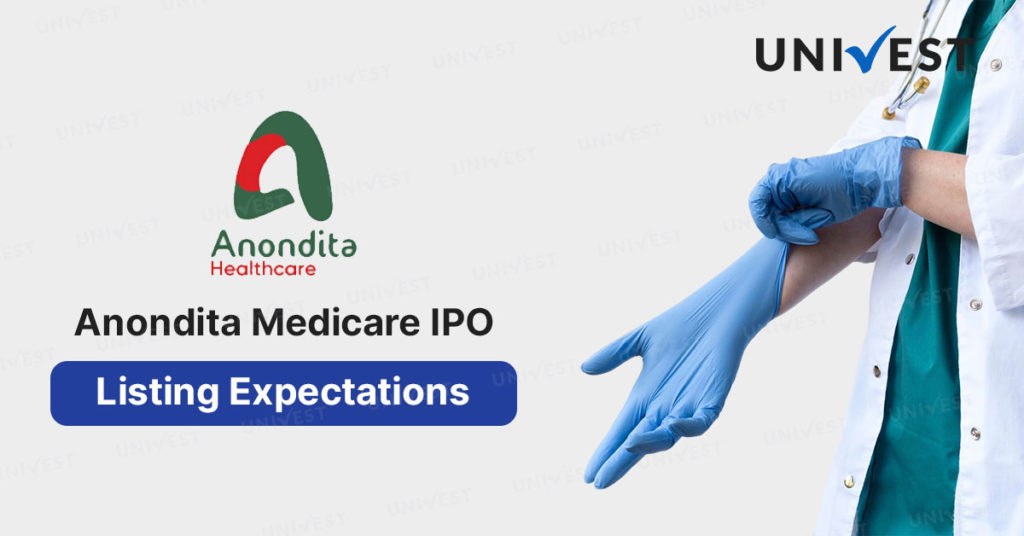 UNIVEST

Anondita
Healthcare

Anondita Medicare IPO

Listing Expectations